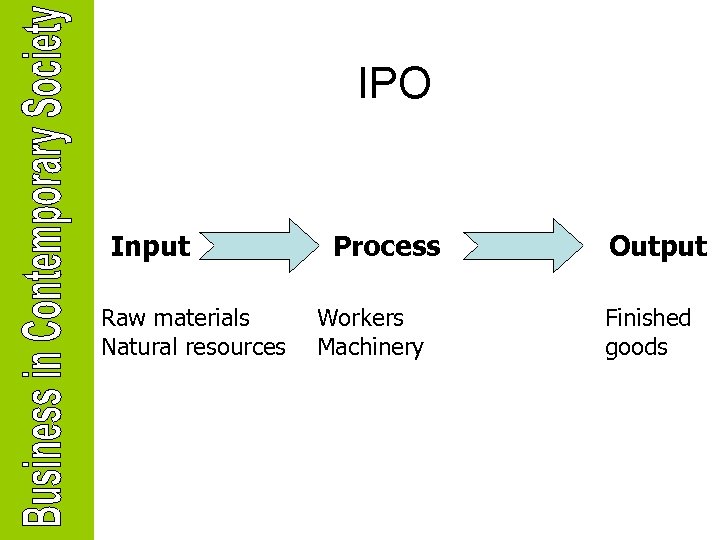 Business in Contemporary Society

IPO

Input Process Output

Raw materials
Natural resources

Workers
Machinery

Finished goods